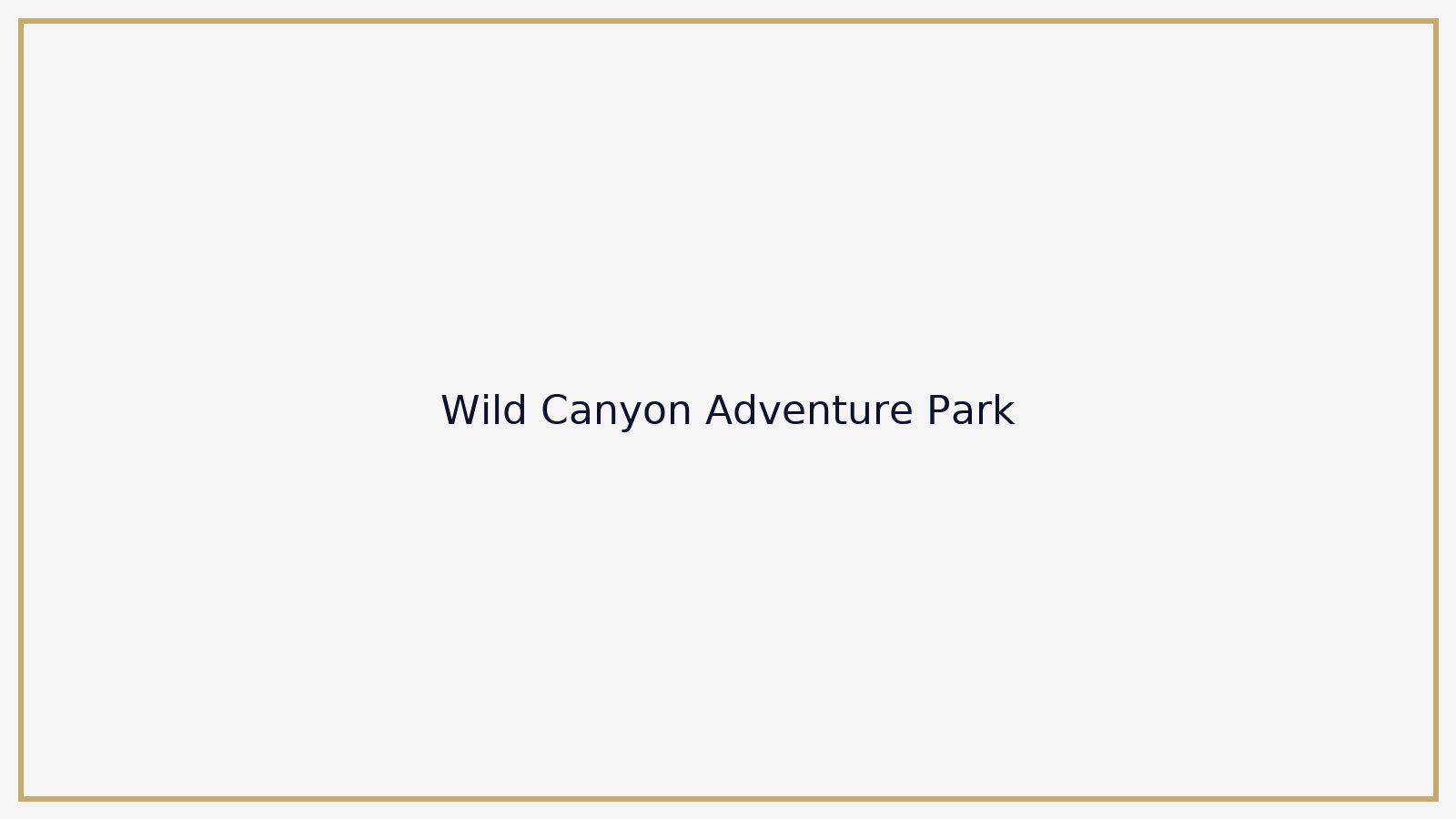 Wild Canyon Adventure Park